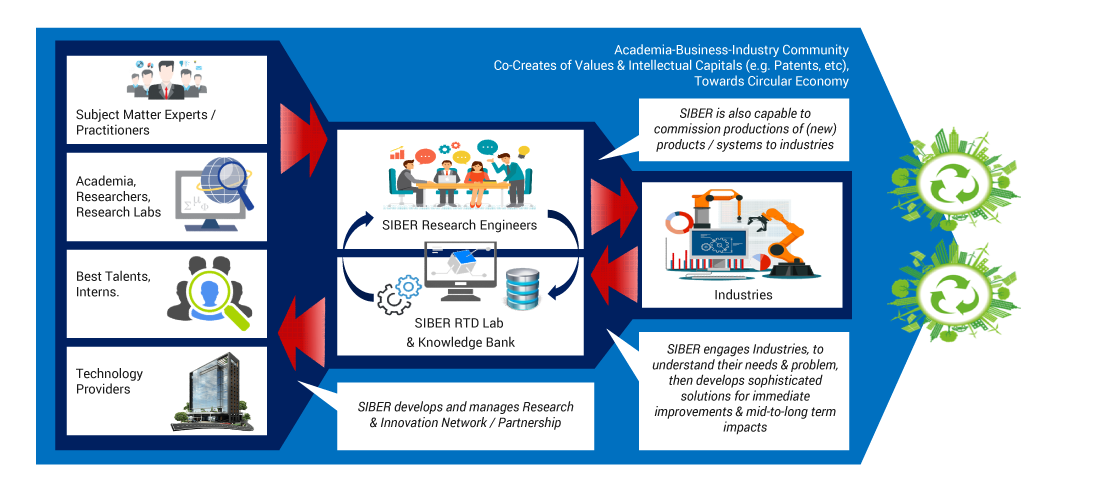 Academia-Business-Industry Community
Co-Creates of Values & Intellectual Capitals (e.g. Patents, etc), Towards Circular Economy

Subject Matter Experts / Practitioners

Academia, Researchers, Research Labs

Best Talents, Interns.

Technology Providers

SIBER Research Engineers

SIBER RTD Lab & Knowledge Bank

SIBER is also capable to commission productions of (new) products / systems to industries

Industries

SIBER engages Industries, to understand their needs & problem, then develops sophisticated solutions for immediate improvements & mid-to-long term impacts

SIBER develops and manages Research & Innovation Network / Partnership